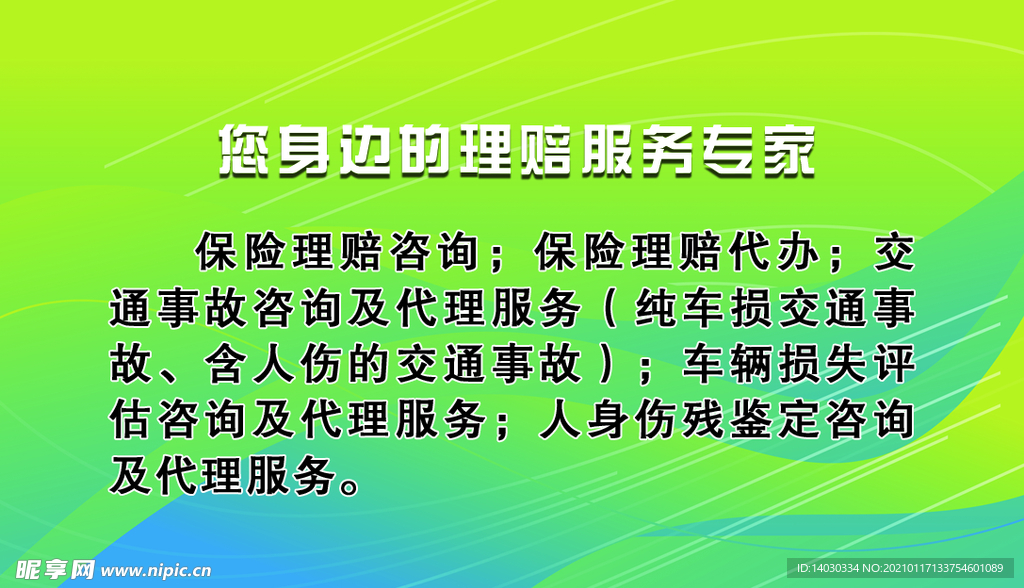 您身边的理赔服务专家

保险理赔咨询；保险理赔代办；交通事故咨询及代理服务（纯车损交通事故、含人伤的交通事故）；车辆损失评估咨询及代理服务；人身伤残鉴定咨询及代理服务。

昵享网 www.nipic.cn

ID:14030334 NO:20210117133754601089